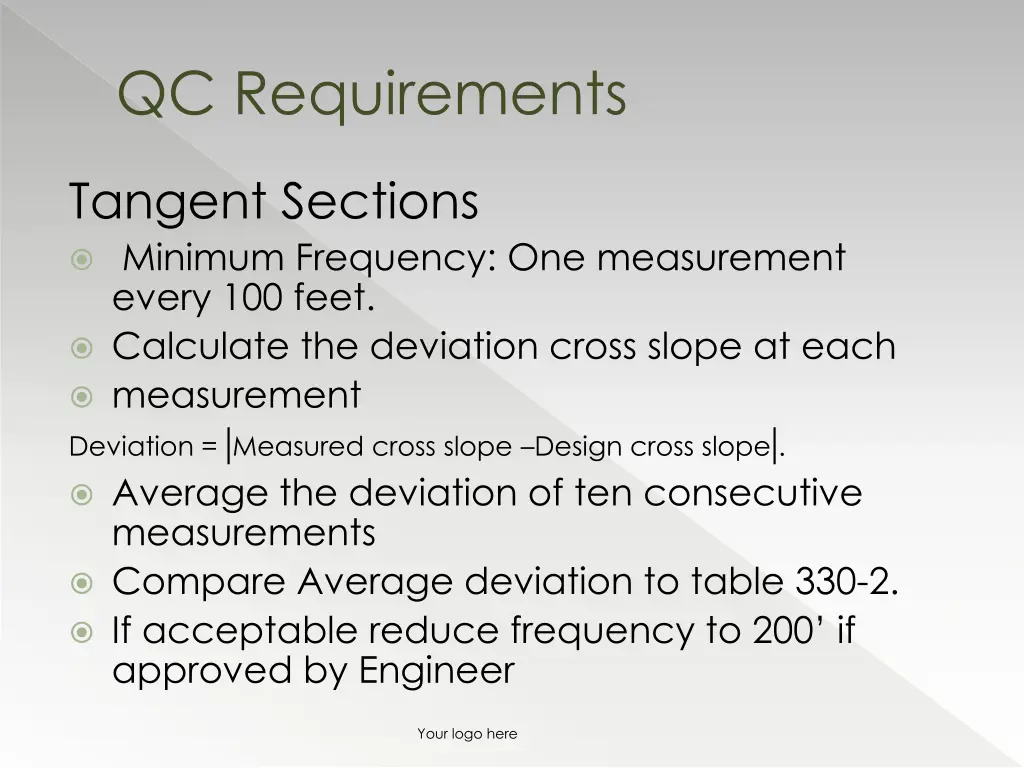 QC Requirements

Tangent Sections

Minimum Frequency: One measurement every 100 feet.

Calculate the deviation cross slope at each

measurement

Deviation = |Measured cross slope –Design cross slope|.

Average the deviation of ten consecutive measurements

Compare Average deviation to table 330-2.

If acceptable reduce frequency to 200’ if approved by Engineer

Your logo here